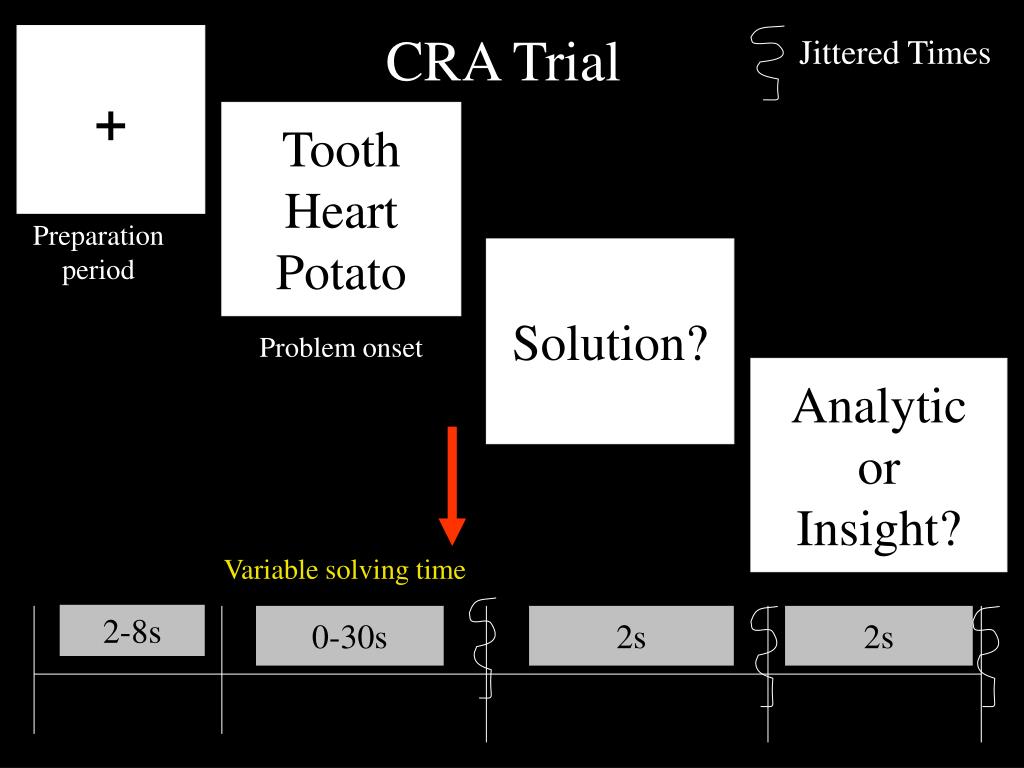 CRA Trial

Jittered Times

+

Preparation period

Tooth
Heart
Potato

Problem onset

Solution?

Analytic
or
Insight?

Variable solving time

2-8s

0-30s

2s

2s